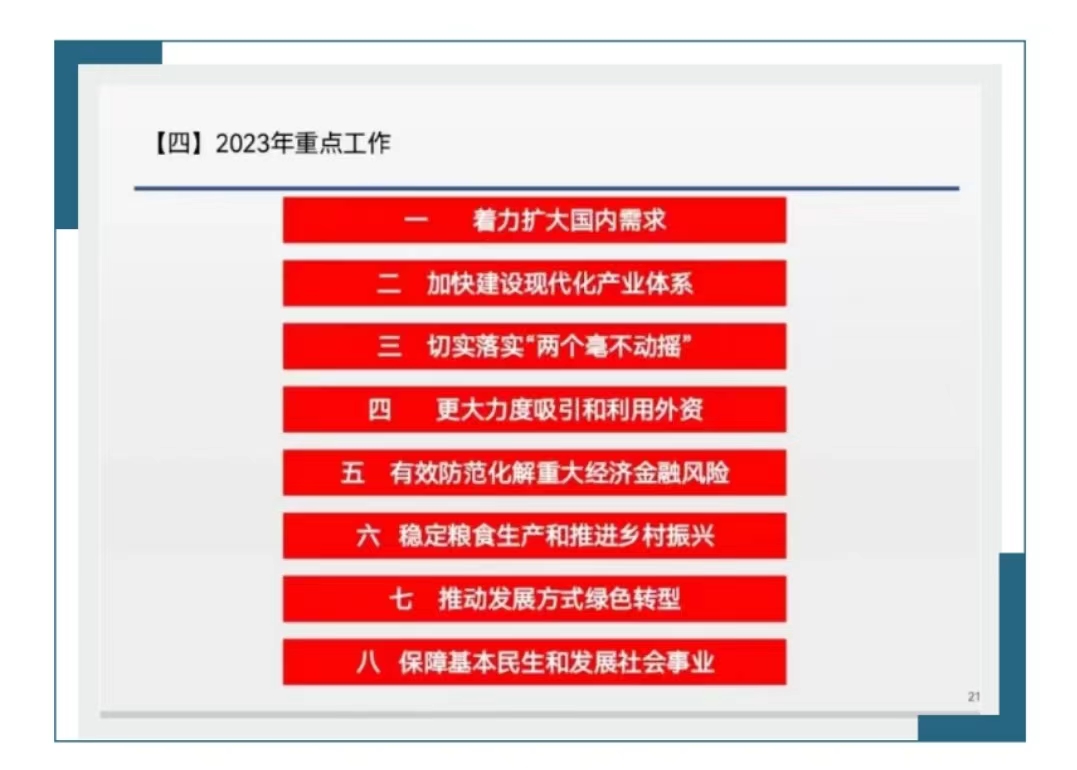 【四】2023年重点工作

一 着力扩大国内需求

二 加快建设现代化产业体系

三 切实落实“两个毫不动摇”

四 更大力度吸引和利用外资

五 有效防范化解重大经济金融风险

六 稳定粮食生产和推进乡村振兴

七 推动发展方式绿色转型

八 保障基本民生和发展社会事业

21